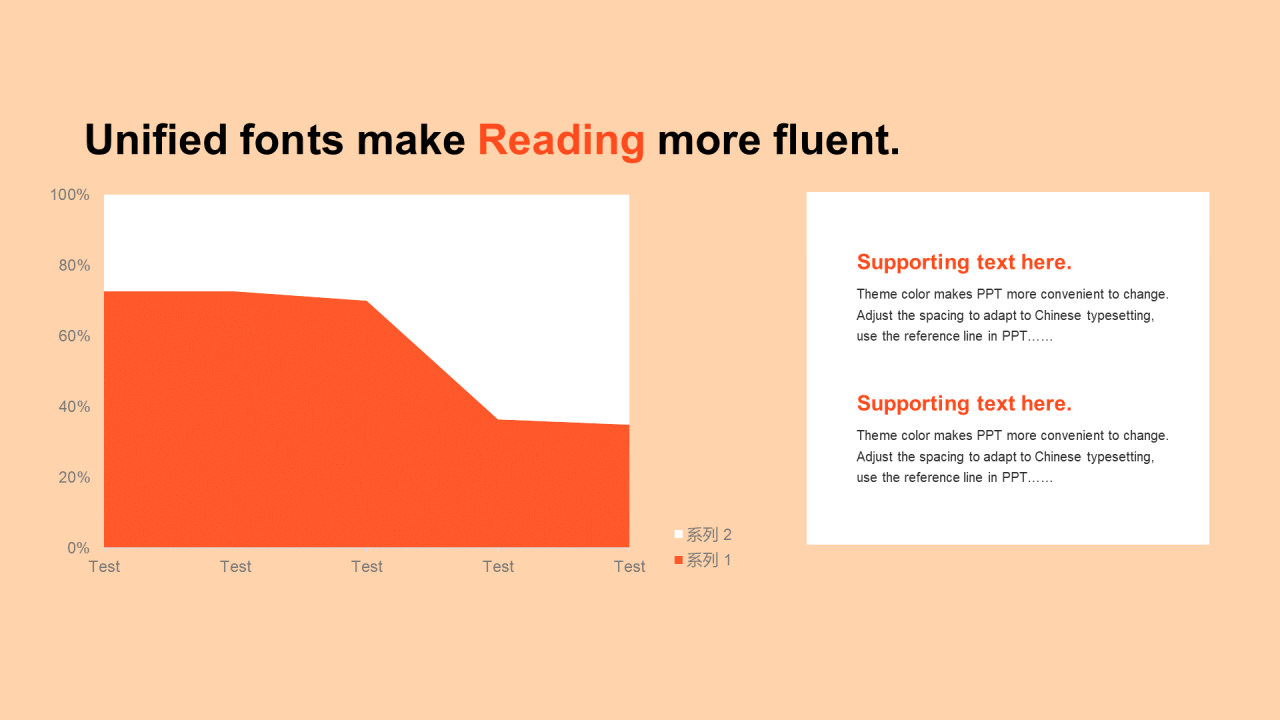 Unified fonts make Reading more fluent.

100%
80%
60%
40%
20%
0%

Test Test Test Test Test

系列 2
系列 1

Supporting text here.

Theme color makes PPT more convenient to change. Adjust the spacing to adapt to Chinese typesetting, use the reference line in PPT……

Supporting text here.

Theme color makes PPT more convenient to change. Adjust the spacing to adapt to Chinese typesetting, use the reference line in PPT……